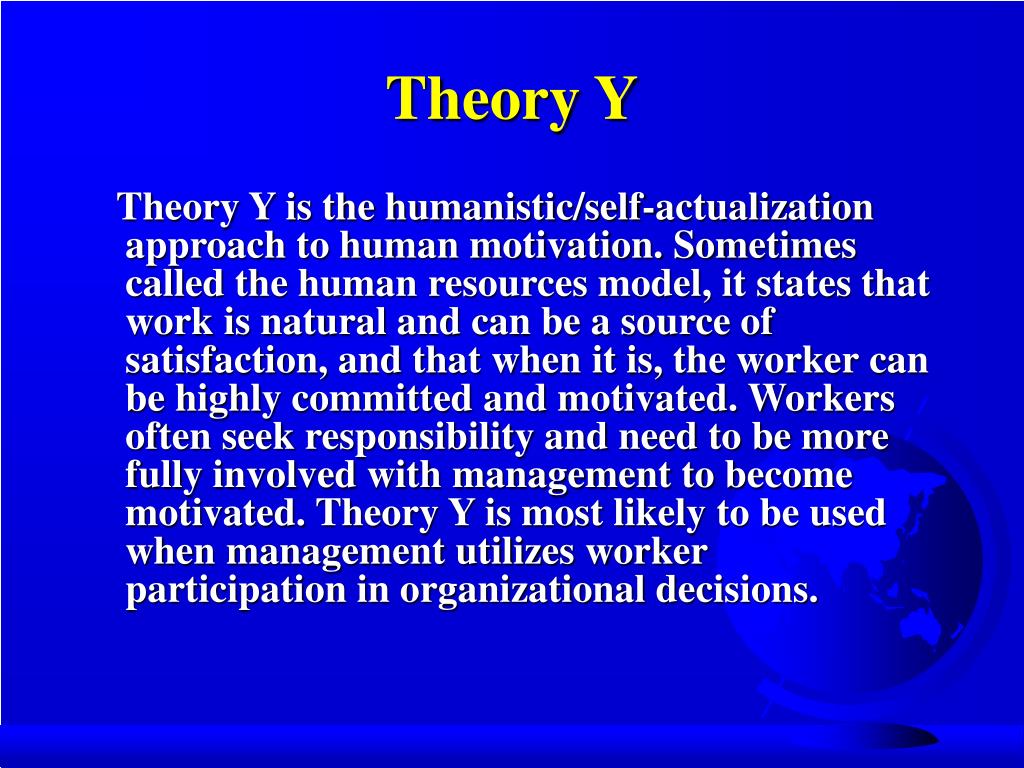 Theory Y

Theory Y is the humanistic/self-actualization approach to human motivation. Sometimes called the human resources model, it states that work is natural and can be a source of satisfaction, and that when it is, the worker can be highly committed and motivated. Workers often seek responsibility and need to be more fully involved with management to become motivated. Theory Y is most likely to be used when management utilizes worker participation in organizational decisions.